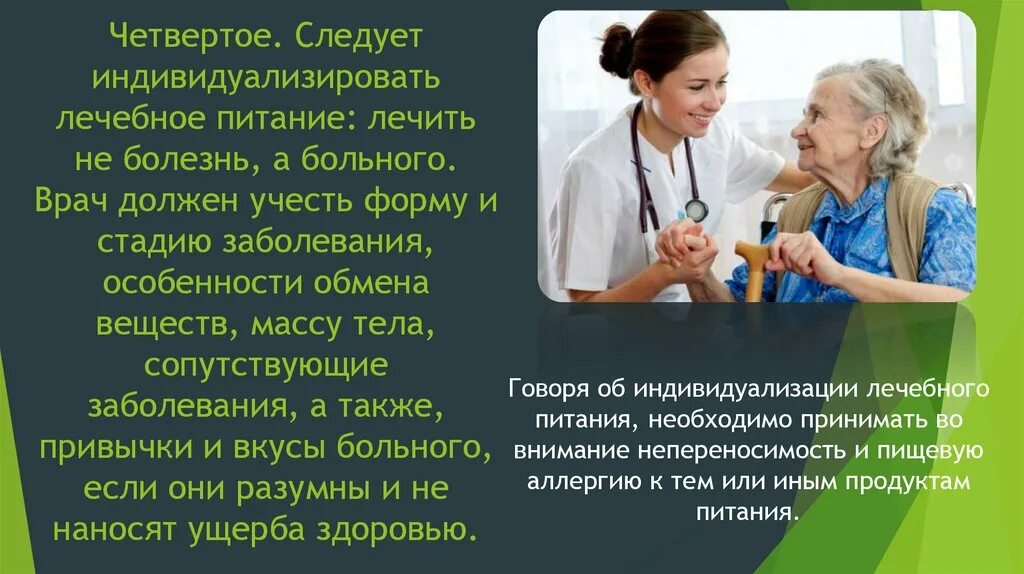 Четвертое. Следует индивидуализировать лечебное питание: лечить не болезнь, а больного. Врач должен учесть форму и стадию заболевания, особенности обмена веществ, массу тела, сопутствующие заболевания, а также, привычки и вкусы больного, если они разумны и не наносят ущерба здоровью.

Говоря об индивидуализации лечебного питания, необходимо принимать во внимание непереносимость и пищевую аллергию к тем или иным продуктам питания.